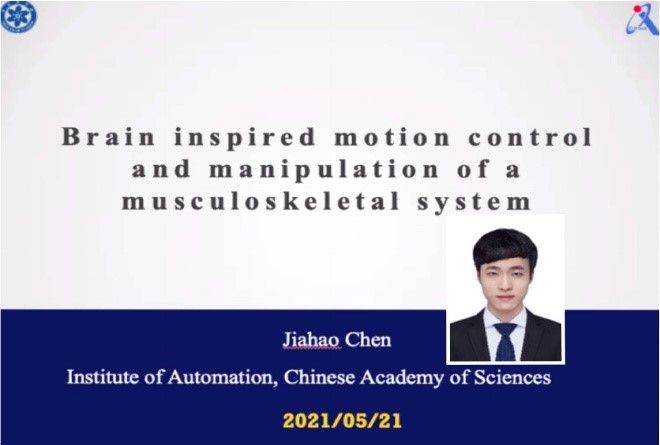 Brain inspired motion control and manipulation of a musculoskeletal system

Jiahao Chen
Institute of Automation, Chinese Academy of Sciences

2021/05/21